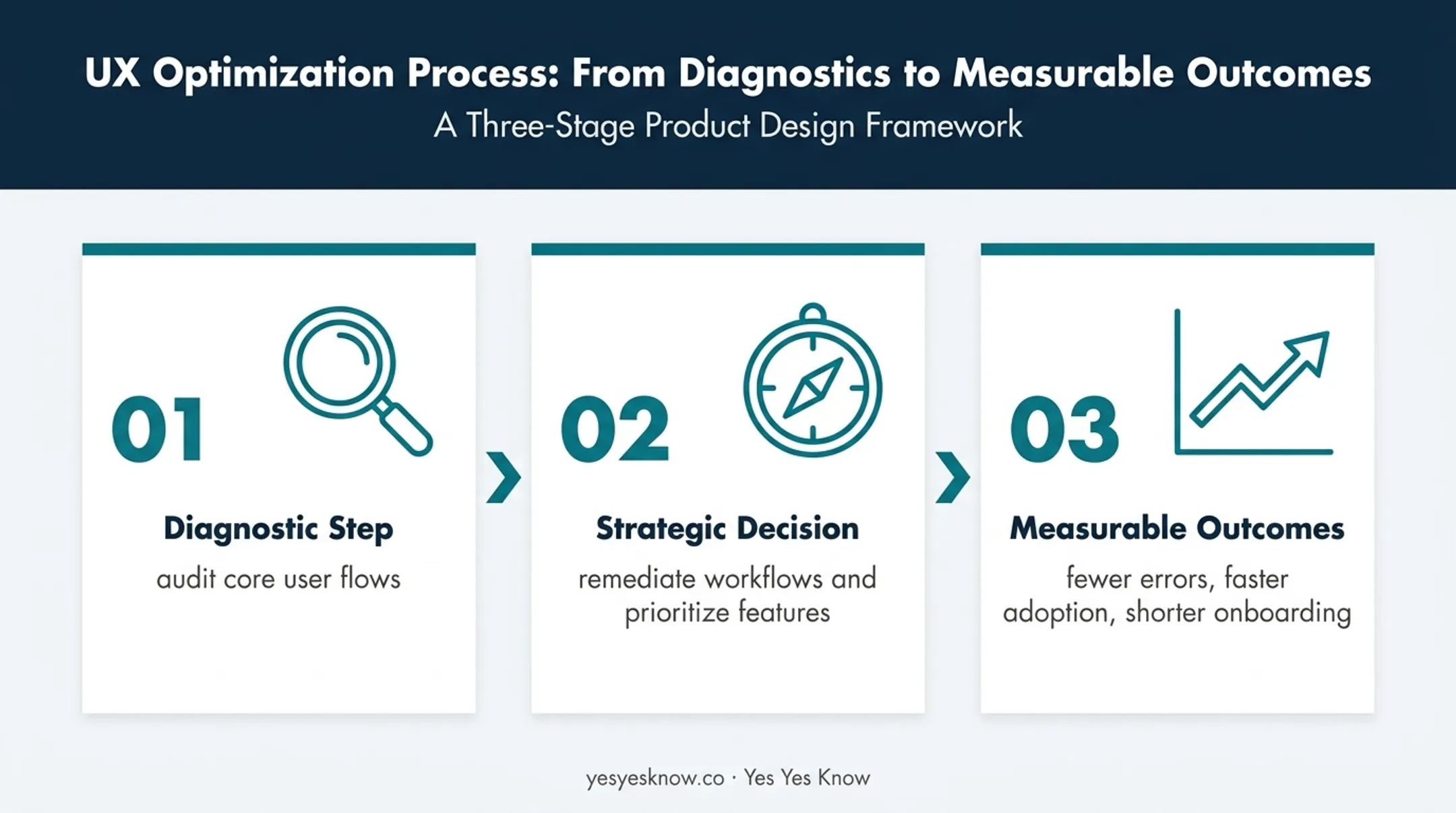 UX Optimization Process: From Diagnostics to Measurable Outcomes

A Three-Stage Product Design Framework

01

Diagnostic Step

audit core user flows

02

Strategic Decision

remediate workflows and prioritize features

03

Measurable Outcomes

fewer errors, faster adoption, shorter onboarding

yesyesknow.co · Yes Yes Know